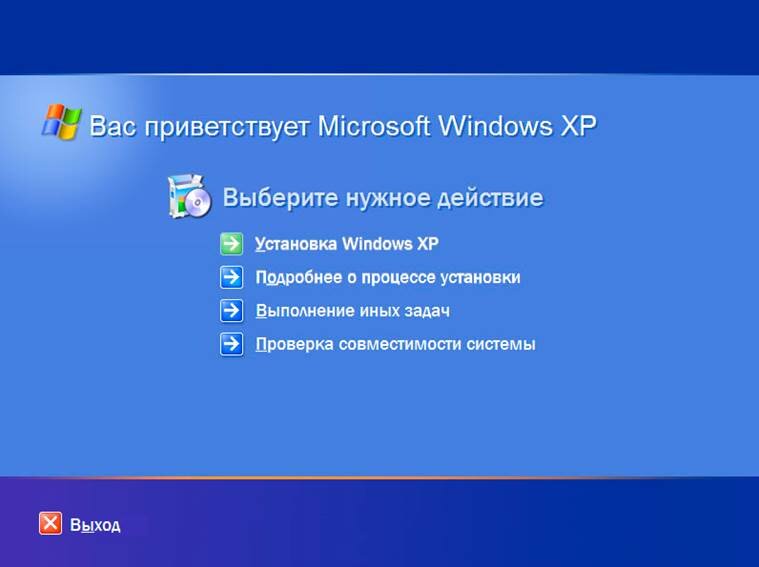 Вас приветствует Microsoft Windows XP

Выберите нужное действие

Установка Windows XP

Подробнее о процессе установки

Выполнение иных задач

Проверка совместимости системы

Выход